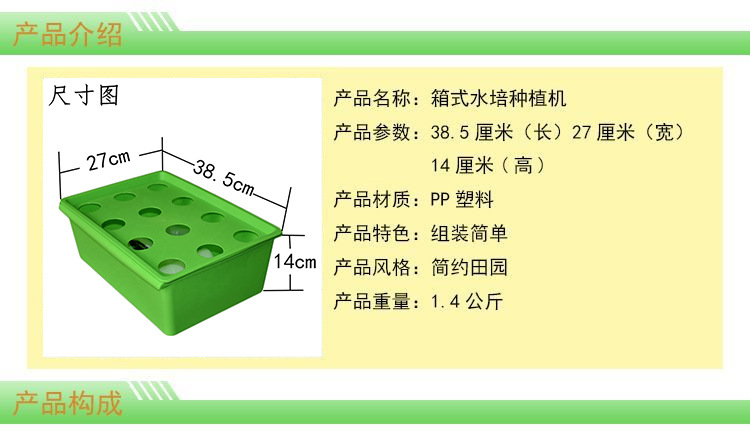 产品介绍

尺寸图

27cm

38.5cm

14cm

产品名称：箱式水培种植机

产品参数：38.5 厘米（长）27 厘米（宽）14 厘米（高）

产品材质：PP 塑料

产品特色：组装简单

产品风格：简约田园

产品重量：1.4 公斤

产品构成